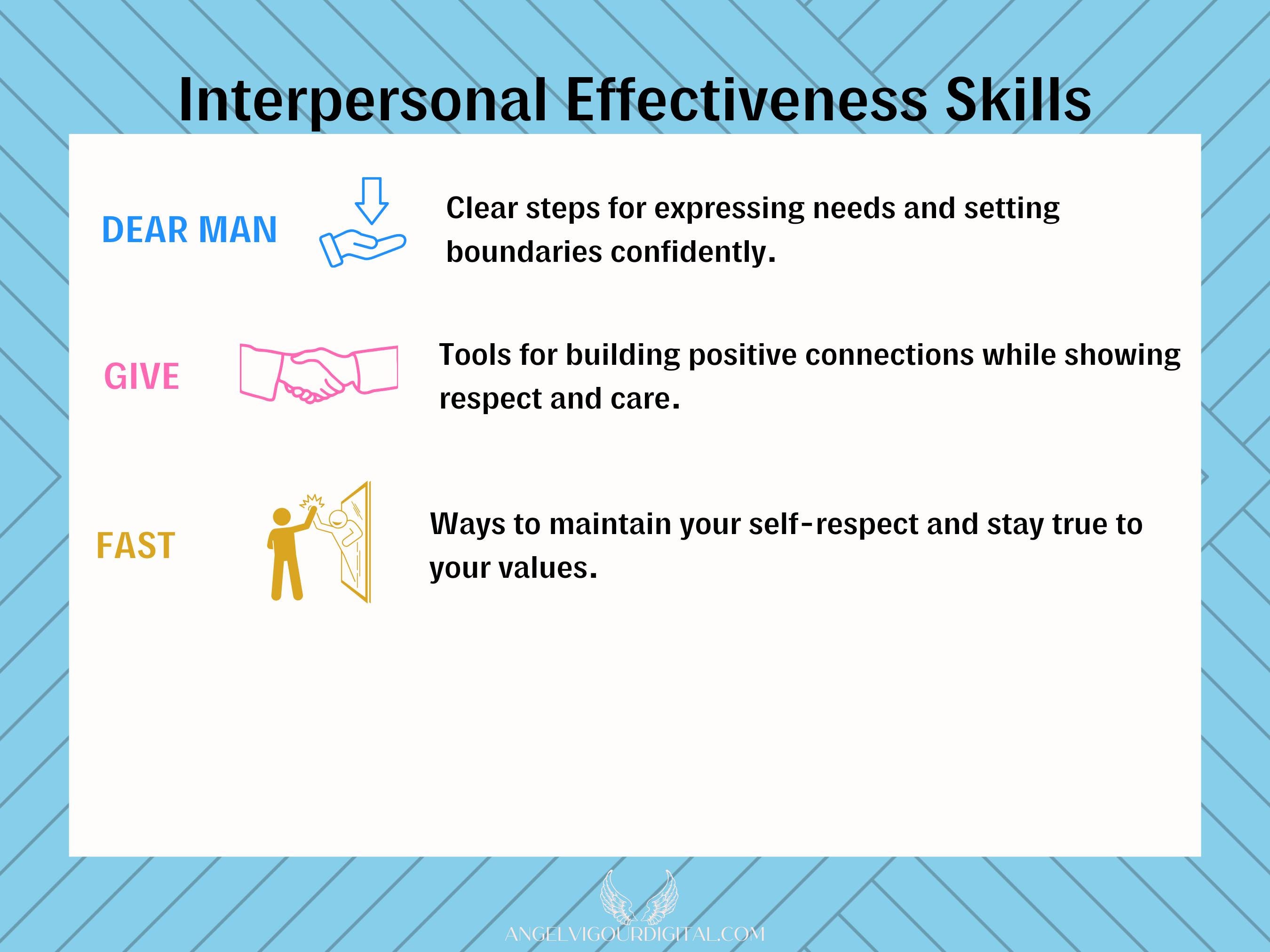 Interpersonal Effectiveness Skills

DEAR MAN

Clear steps for expressing needs and setting boundaries confidently.

GIVE

Tools for building positive connections while showing respect and care.

FAST

Ways to maintain your self-respect and stay true to your values.

ANGELVIGOURDIGITAL.COM